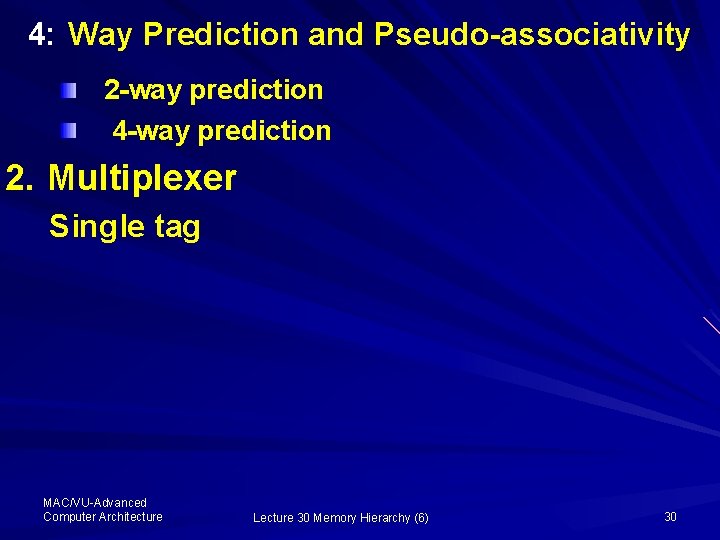 4: Way Prediction and Pseudo-associativity

2-way prediction

4-way prediction

2. Multiplexer

Single tag

MAC/VU-Advanced Computer Architecture

Lecture 30 Memory Hierarchy (6)

30